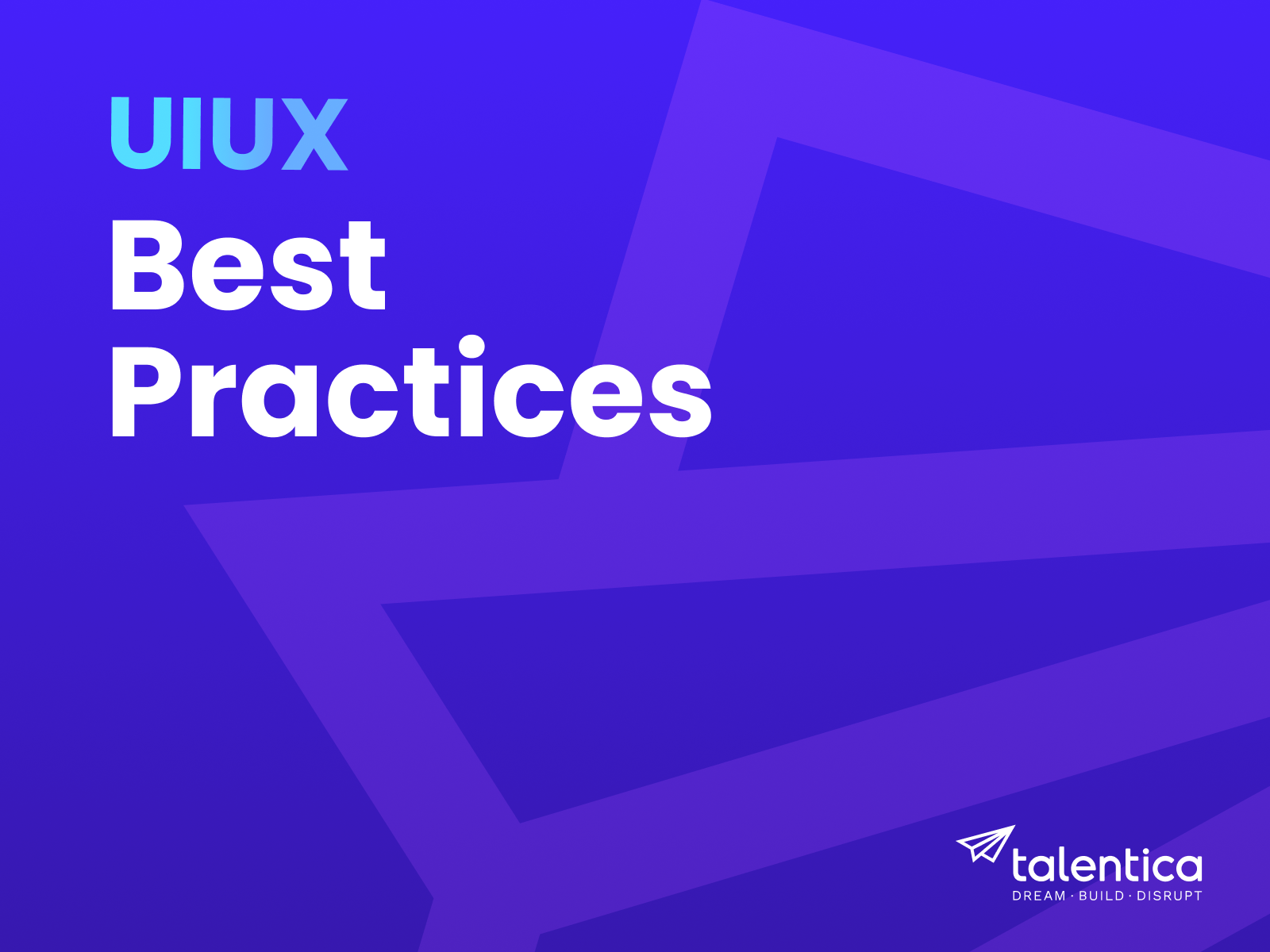 UIUX
Best
Practices

talentica
DREAM · BUILD · DISRUPT